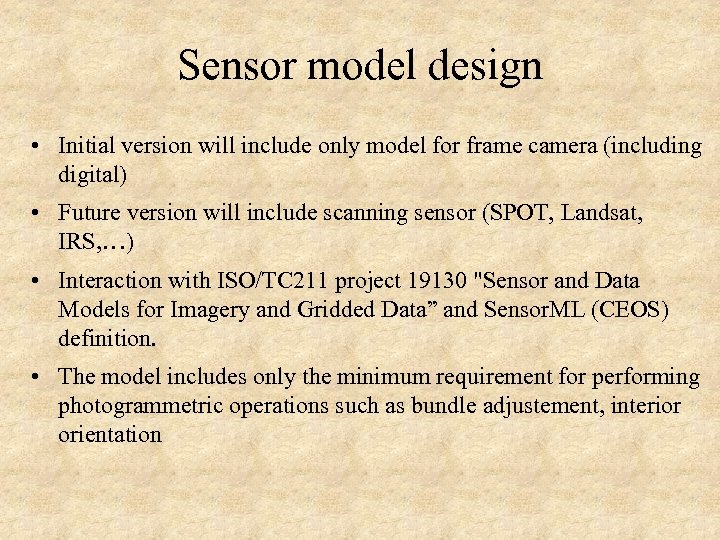 Sensor model design

• Initial version will include only model for frame camera (including digital)

• Future version will include scanning sensor (SPOT, Landsat, IRS,…)

• Interaction with ISO/TC211 project 19130 "Sensor and Data Models for Imagery and Gridded Data” and SensorML (CEOS) definition.

• The model includes only the minimum requirement for performing photogrammetric operations such as bundle adjustement, interior orientation